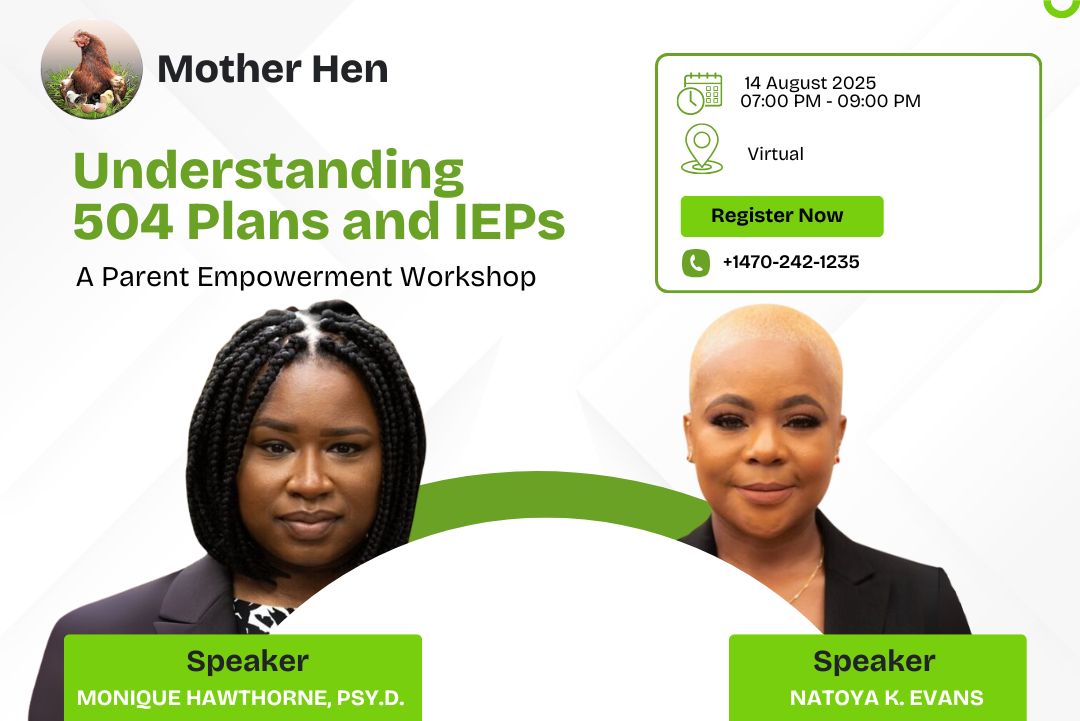 Mother Hen

Understanding 504 Plans and IEPs

A Parent Empowerment Workshop

14 August 2025
07:00 PM - 09:00 PM

Virtual

Register Now

+1470-242-1235

Speaker
MONIQUE HAWTHORNE, PSY.D.

Speaker
NATOYA K. EVANS